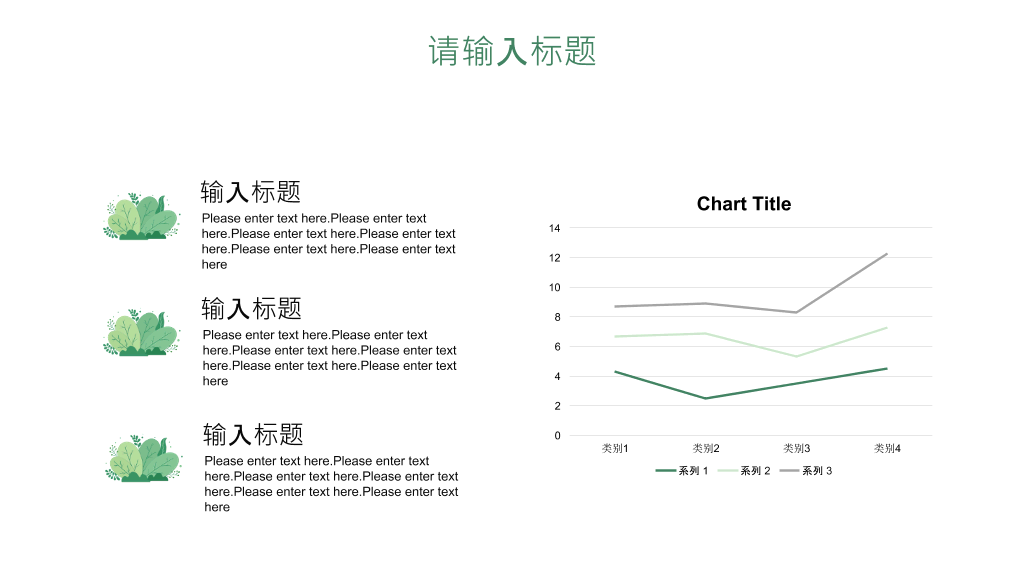 请输入标题

输入标题

Please enter text here.Please enter text here.Please enter text here.Please enter text here.Please enter text here.Please enter text here

输入标题

Please enter text here.Please enter text here.Please enter text here.Please enter text here.Please enter text here.Please enter text here

输入标题

Please enter text here.Please enter text here.Please enter text here.Please enter text here.Please enter text here.Please enter text here

Chart Title

14
12
10
8
6
4
2
0

类别1 类别2 类别3 类别4

系列 1 系列 2 系列 3